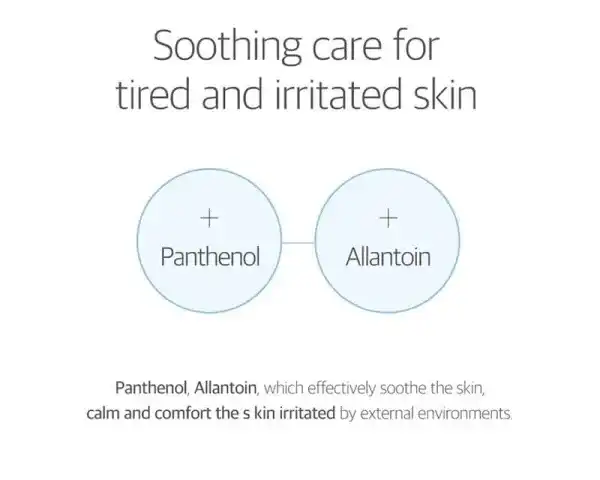 Soothing care for tired and irritated skin

+
Panthenol

+
Allantoin

Panthenol, Allantoin, which effectively soothe the skin, calm and comfort the s kin irritated by external environments.